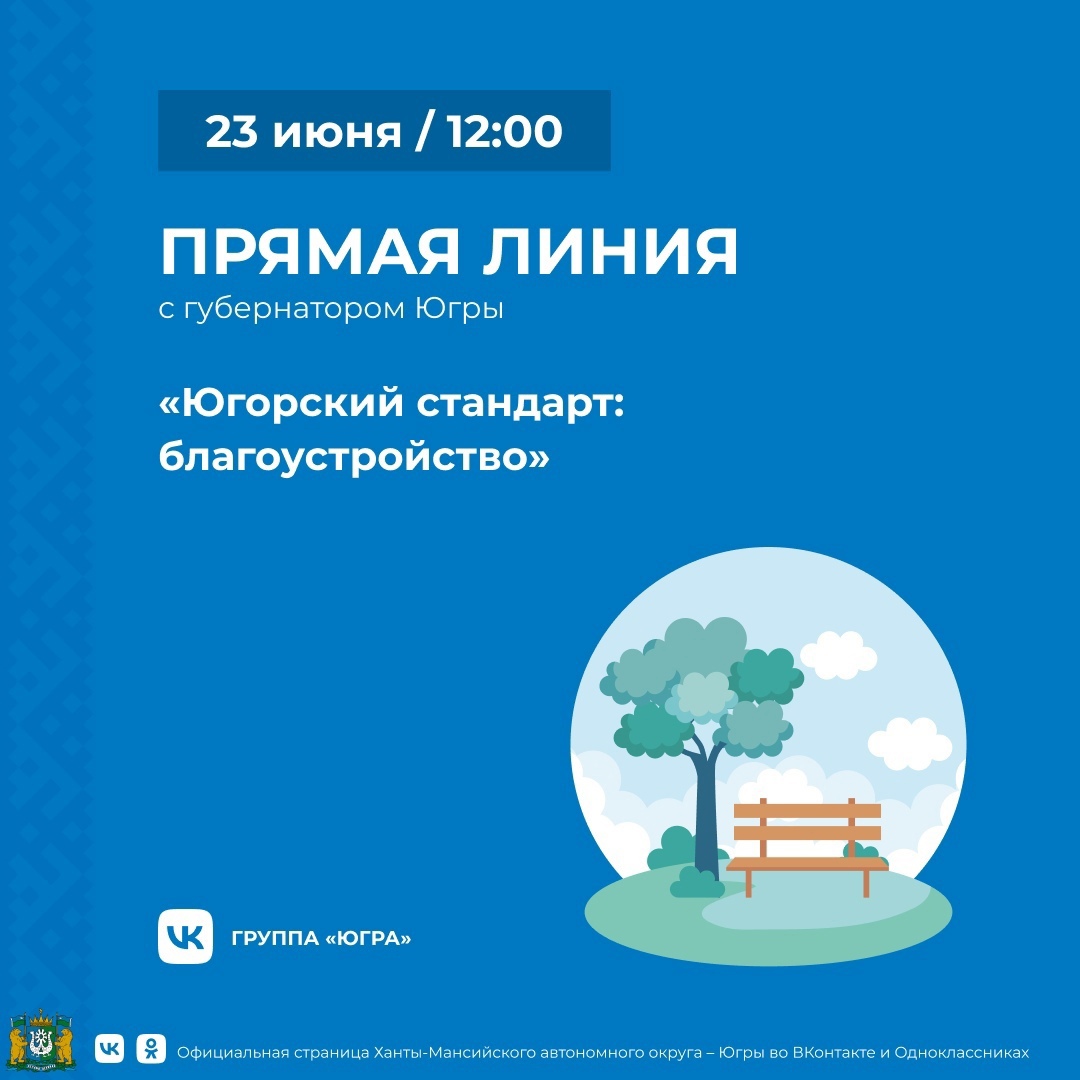 23 июня / 12:00

ПРЯМАЯ ЛИНИЯ
с губернатором Югры

«Югорский стандарт: благоустройство»

ГРУППА «ЮГРА»

Официальная страница Ханты-Мансийского автономного округа – Югры во ВКонтакте и Одноклассниках